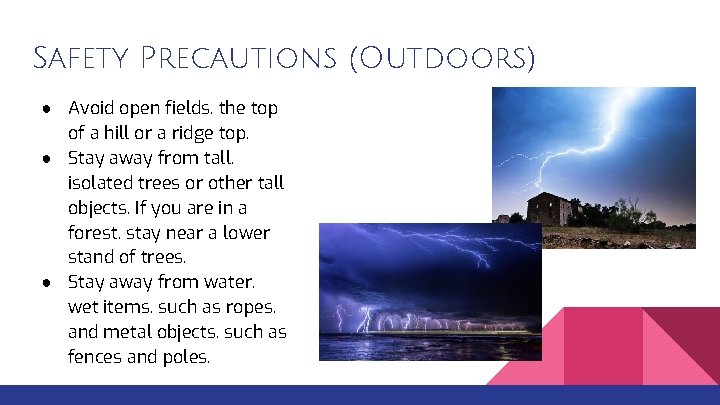 Safety Precautions (Outdoors)

● Avoid open fields. the top of a hill or a ridge top.
● Stay away from tall. isolated trees or other tall objects. If you are in a forest. stay near a lower stand of trees.
● Stay away from water. wet items. such as ropes. and metal objects. such as fences and poles.